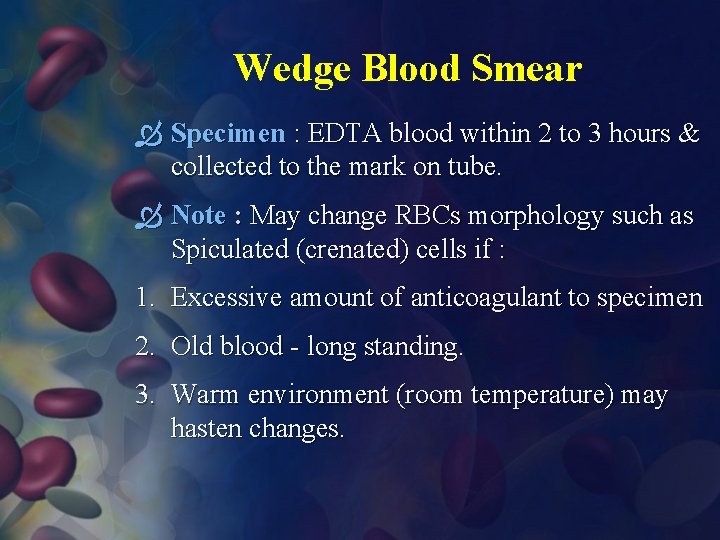 Wedge Blood Smear

Specimen : EDTA blood within 2 to 3 hours & collected to the mark on tube.

Note : May change RBCs morphology such as Spiculated (crenated) cells if :

1. Excessive amount of anticoagulant to specimen
2. Old blood - long standing.
3. Warm environment (room temperature) may hasten changes.